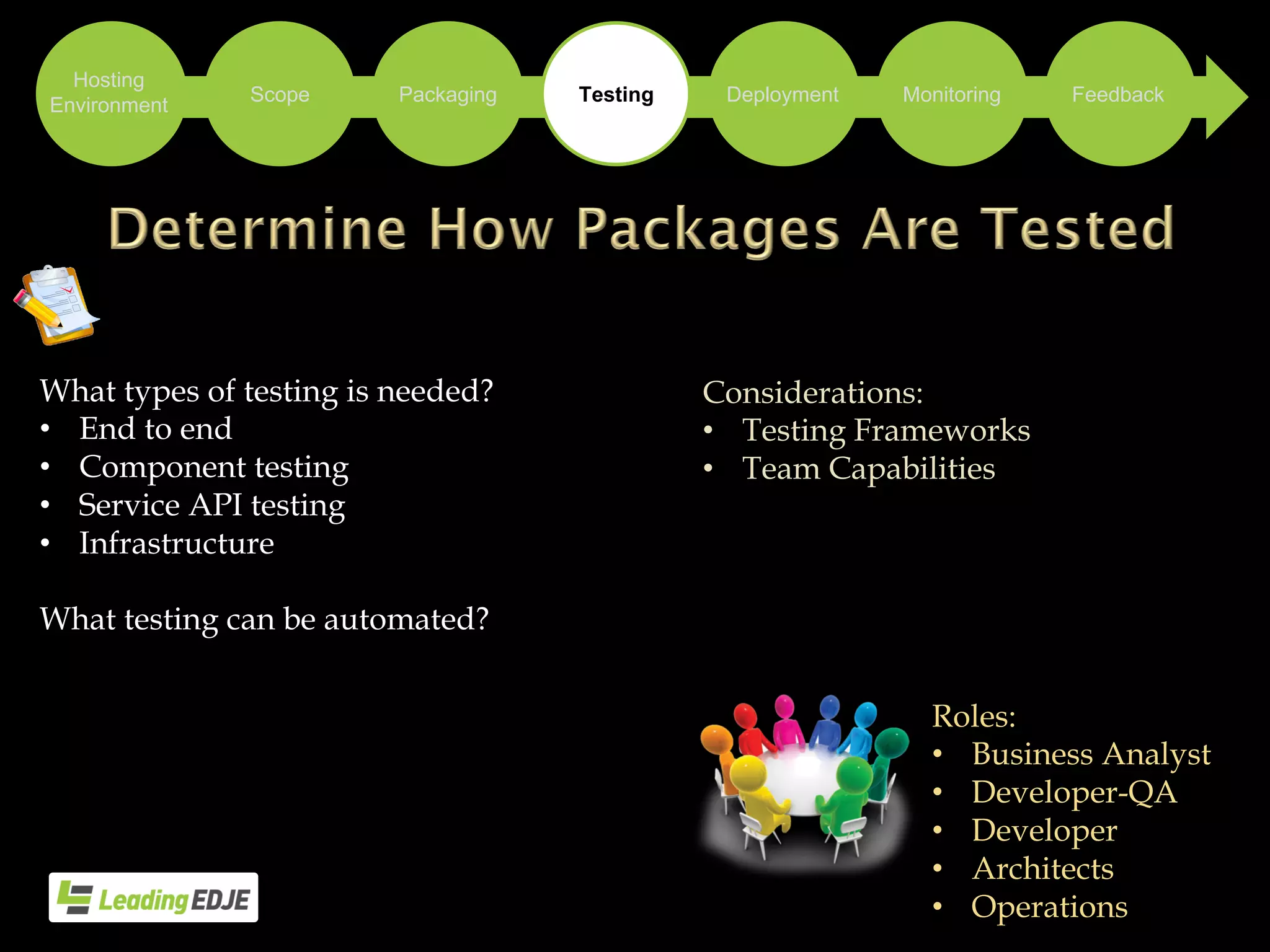 Hosting Environment
Scope
Packaging
Testing
Deployment
Monitoring
Feedback

Determine How Packages Are Tested

What types of testing is needed?
• End to end
• Component testing
• Service API testing
• Infrastructure

What testing can be automated?

Considerations:
• Testing Frameworks
• Team Capabilities

Roles:
• Business Analyst
• Developer-QA
• Developer
• Architects
• Operations

Leading EDJE